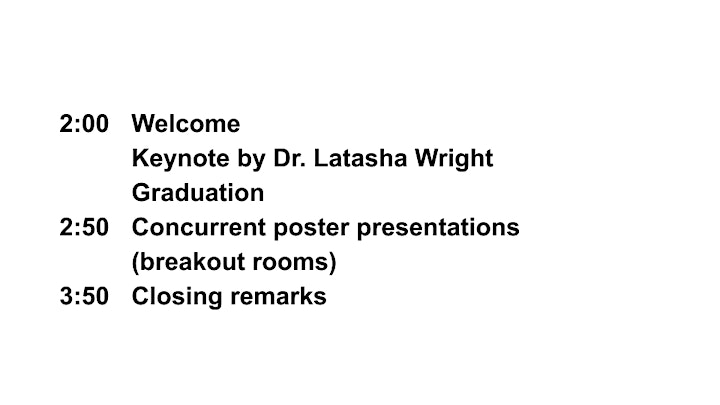 2:00 Welcome
Keynote by Dr. Latasha Wright
Graduation
2:50 Concurrent poster presentations (breakout rooms)
3:50 Closing remarks